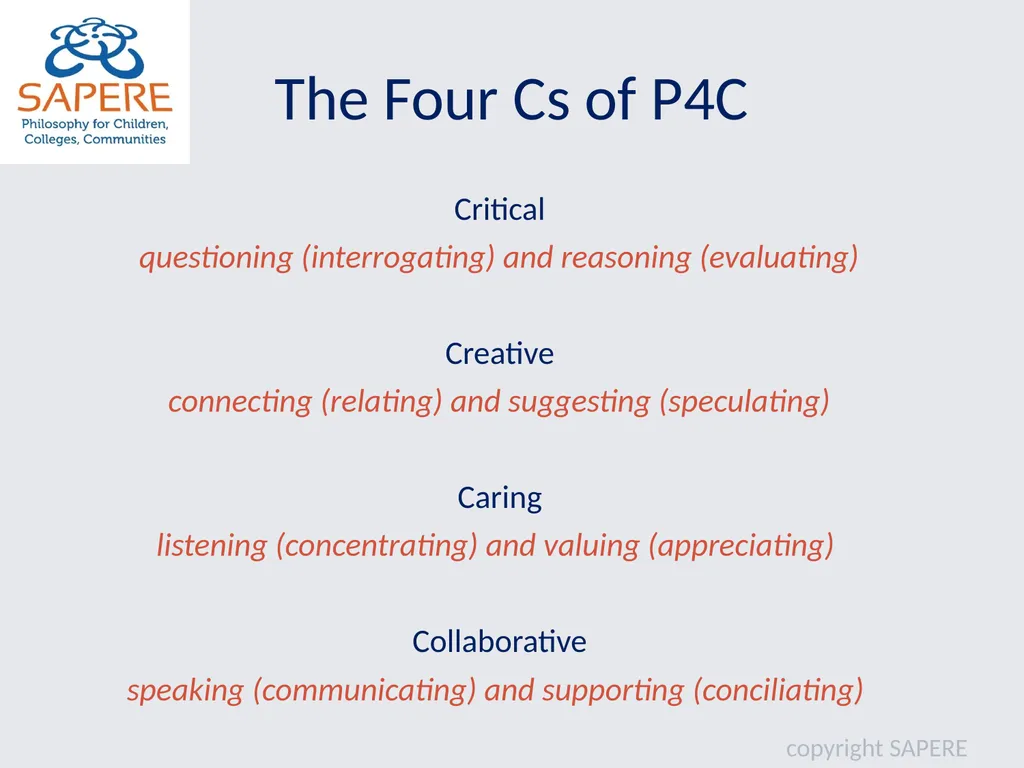 SAPERE
Philosophy for Children, Colleges, Communities

The Four Cs of P4C

Critical
questioning (interrogating) and reasoning (evaluating)

Creative
connecting (relating) and suggesting (speculating)

Caring
listening (concentrating) and valuing (appreciating)

Collaborative
speaking (communicating) and supporting (conciliating)

copyright SAPERE